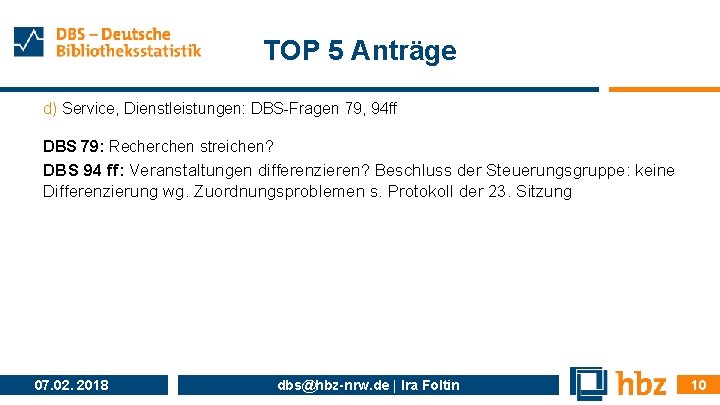 DBS – Deutsche Bibliotheksstatistik

TOP 5 Anträge

d) Service, Dienstleistungen: DBS-Fragen 79, 94ff

DBS 79: Recherchen streichen?

DBS 94 ff: Veranstaltungen differenzieren? Beschluss der Steuerungsgruppe: keine Differenzierung wg. Zuordnungsproblemen s. Protokoll der 23. Sitzung

07.02. 2018

dbs@hbz-nrw.de | Ira Foltin

hbz

10